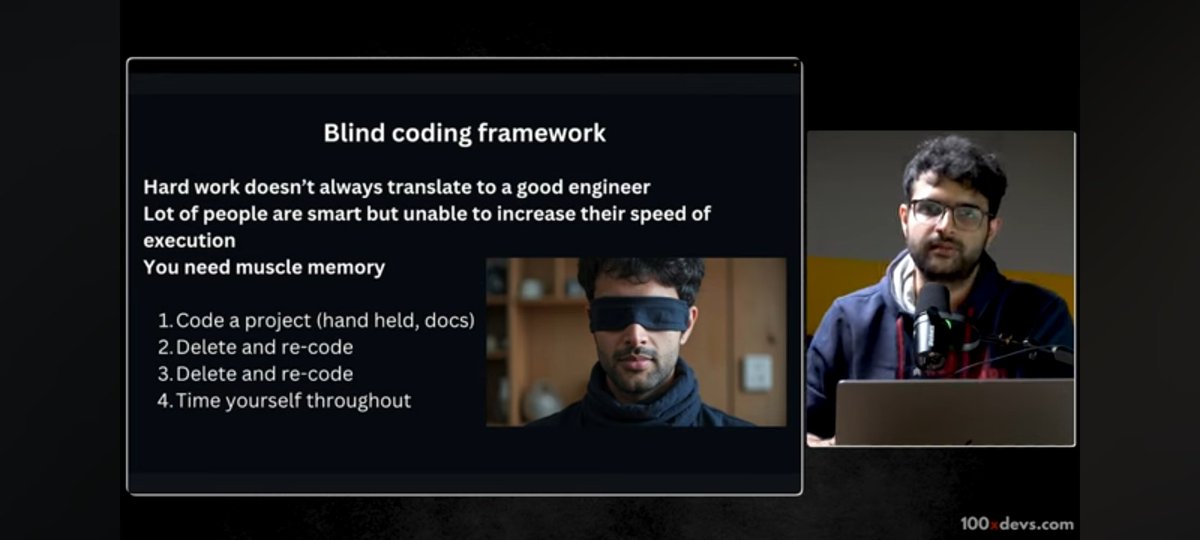 Blind coding framework

Hard work doesn't always translate to a good engineer
Lot of people are smart but unable to increase their speed of execution
You need muscle memory

1. Code a project (hand held, docs)
2. Delete and re-code
3. Delete and re-code
4. Time yourself throughout

100xdevs.com